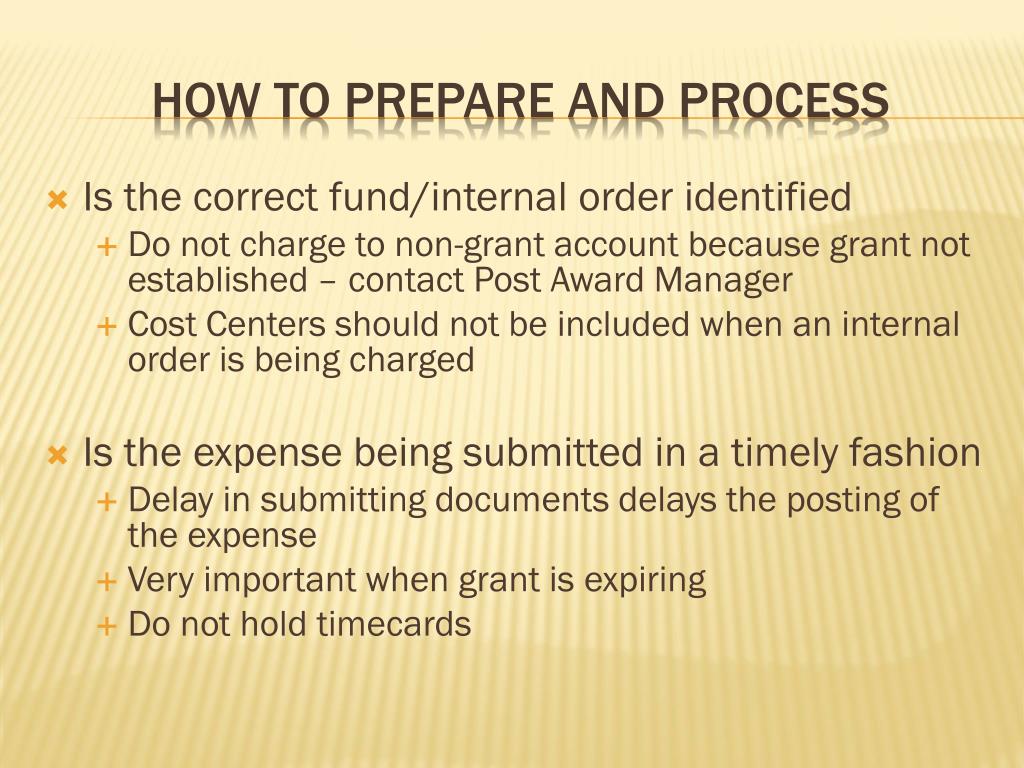 HOW TO PREPARE AND PROCESS

Is the correct fund/internal order identified
Do not charge to non-grant account because grant not established – contact Post Award Manager
Cost Centers should not be included when an internal order is being charged

Is the expense being submitted in a timely fashion
Delay in submitting documents delays the posting of the expense
Very important when grant is expiring
Do not hold timecards